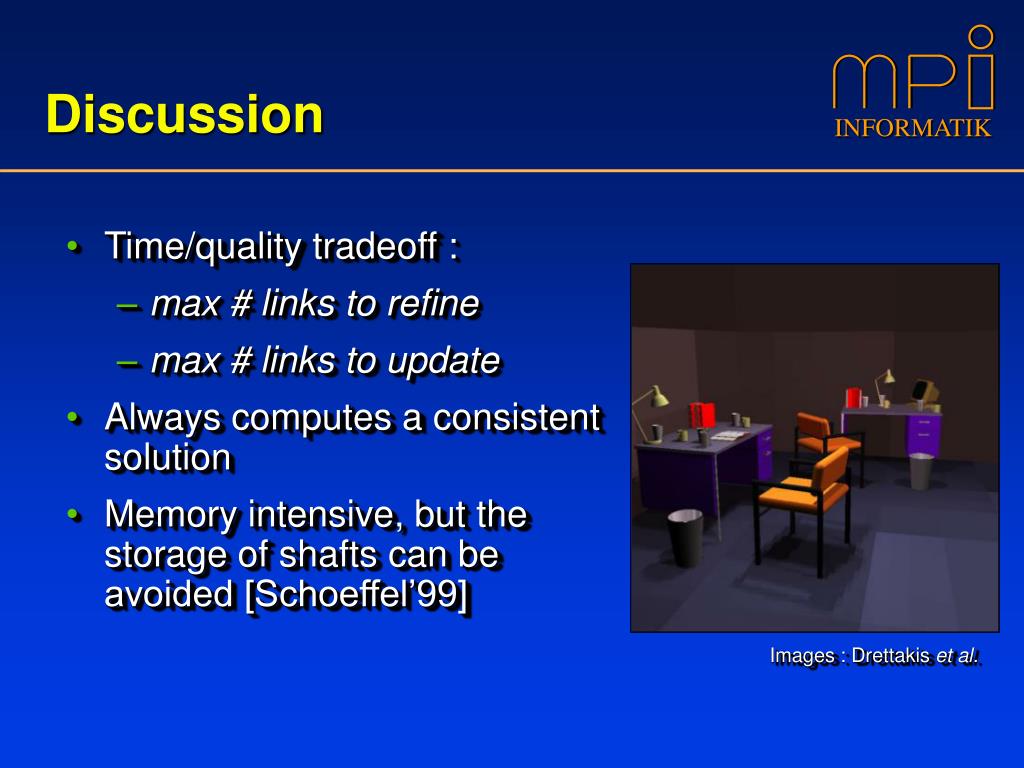 Discussion

mpi
INFORMATIK

• Time/quality tradeoff :
– max # links to refine
– max # links to update
• Always computes a consistent solution
• Memory intensive, but the storage of shafts can be avoided [Schoeffel’99]

Images : Drettakis et al.